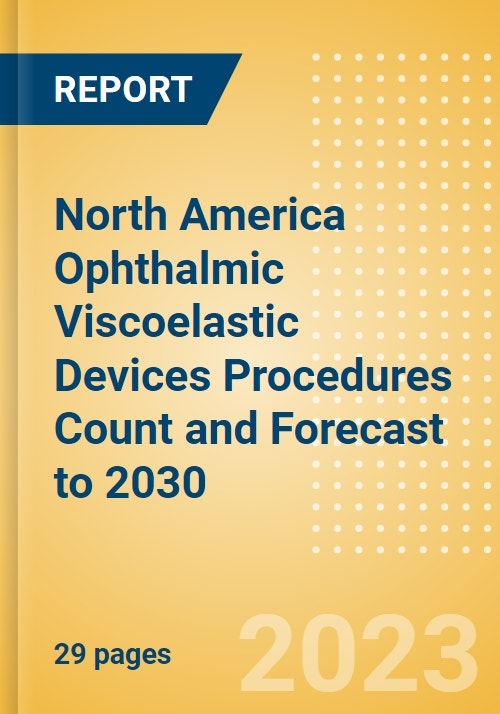 REPORT

North America Ophthalmic Viscoelastic Devices Procedures Count and Forecast to 2030

29 pages

2023